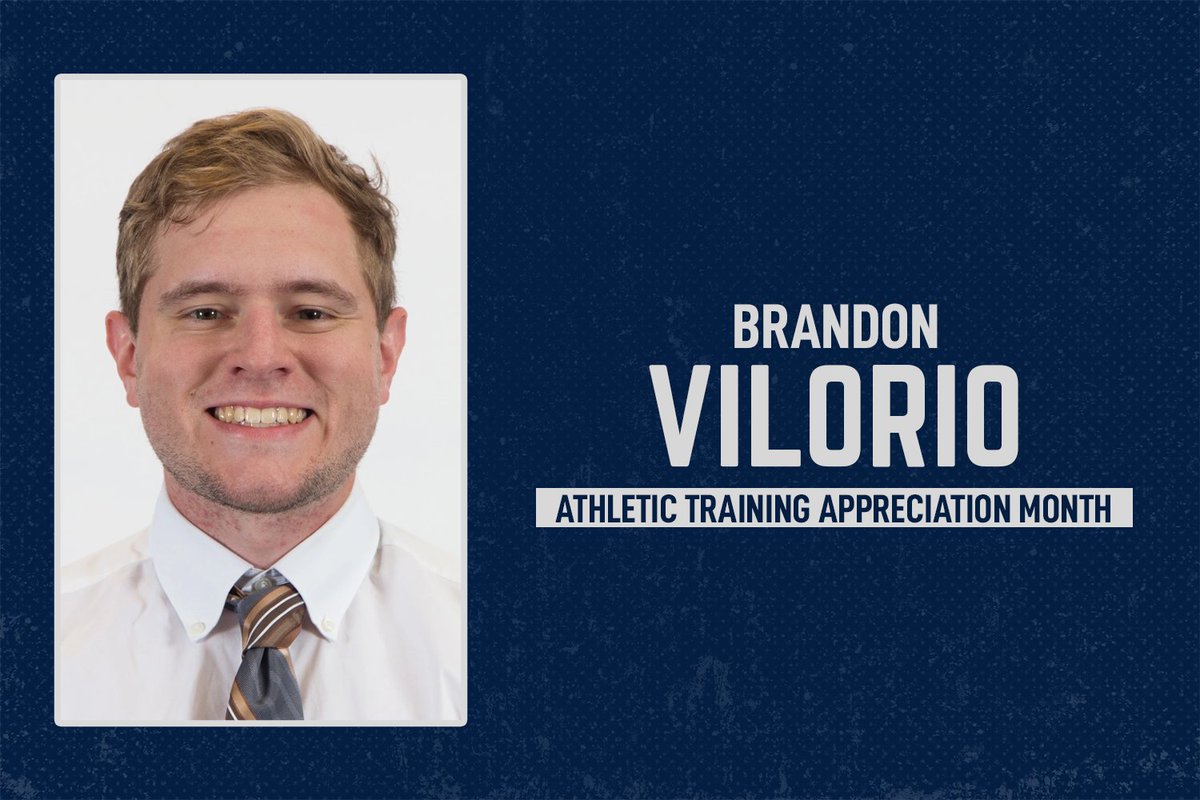 BRANDON
VILORIO
ATHLETIC TRAINING APPRECIATION MONTH